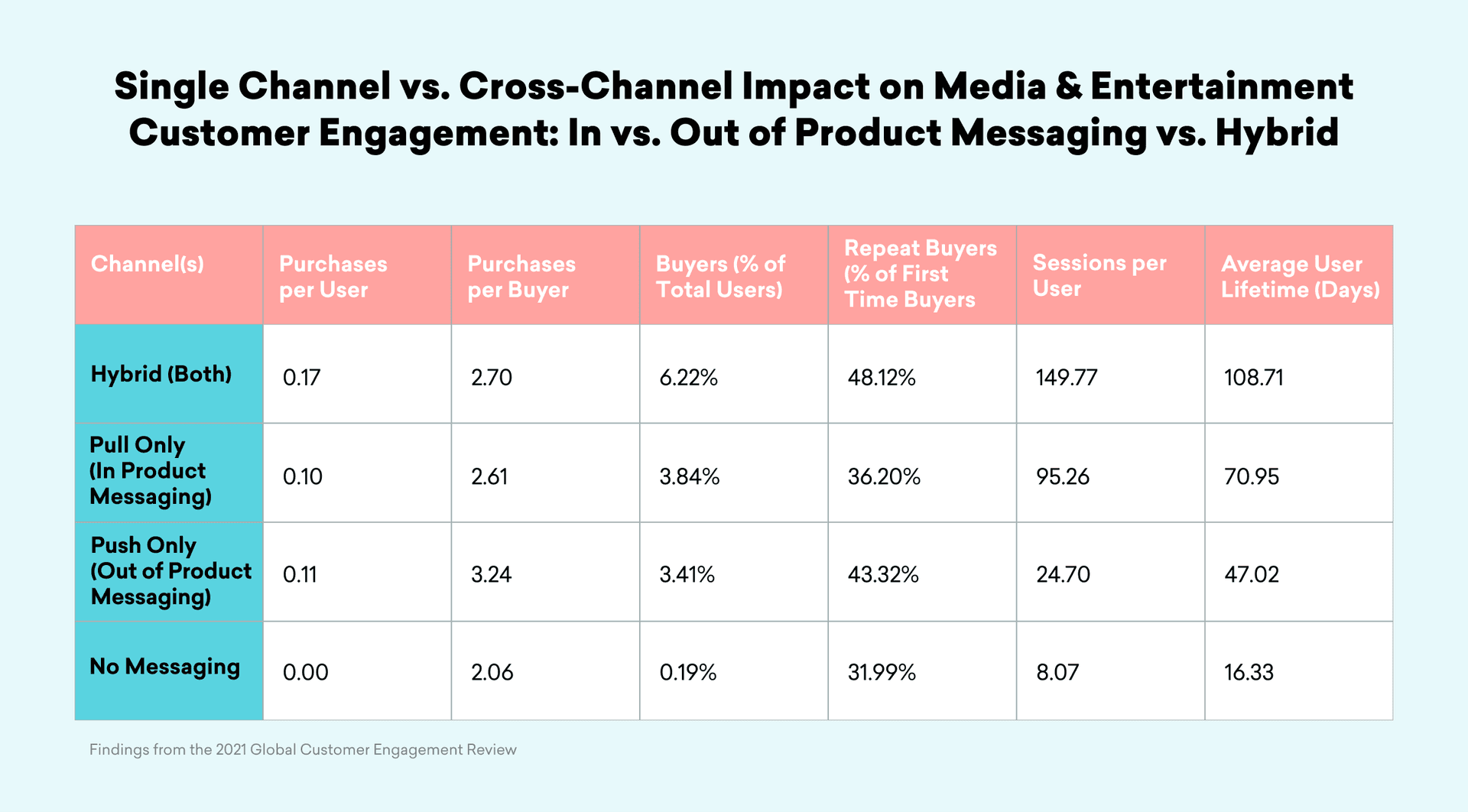 Single Channel vs. Cross-Channel Impact on Media & Entertainment Customer Engagement: In vs. Out of Product Messaging vs. Hybrid

| Channel(s) | Purchases per User | Purchases per Buyer | Buyers (% of Total Users) | Repeat Buyers (% of First Time Buyers | Sessions per User | Average User Lifetime (Days) |
|---|---|---|---|---|---|---|
| Hybrid (Both) | 0.17 | 2.70 | 6.22% | 48.12% | 149.77 | 108.71 |
| Pull Only (In Product Messaging) | 0.10 | 2.61 | 3.84% | 36.20% | 95.26 | 70.95 |
| Push Only (Out of Product Messaging) | 0.11 | 3.24 | 3.41% | 43.32% | 24.70 | 47.02 |
| No Messaging | 0.00 | 2.06 | 0.19% | 31.99% | 8.07 | 16.33 |

Findings from the 2021 Global Customer Engagement Review